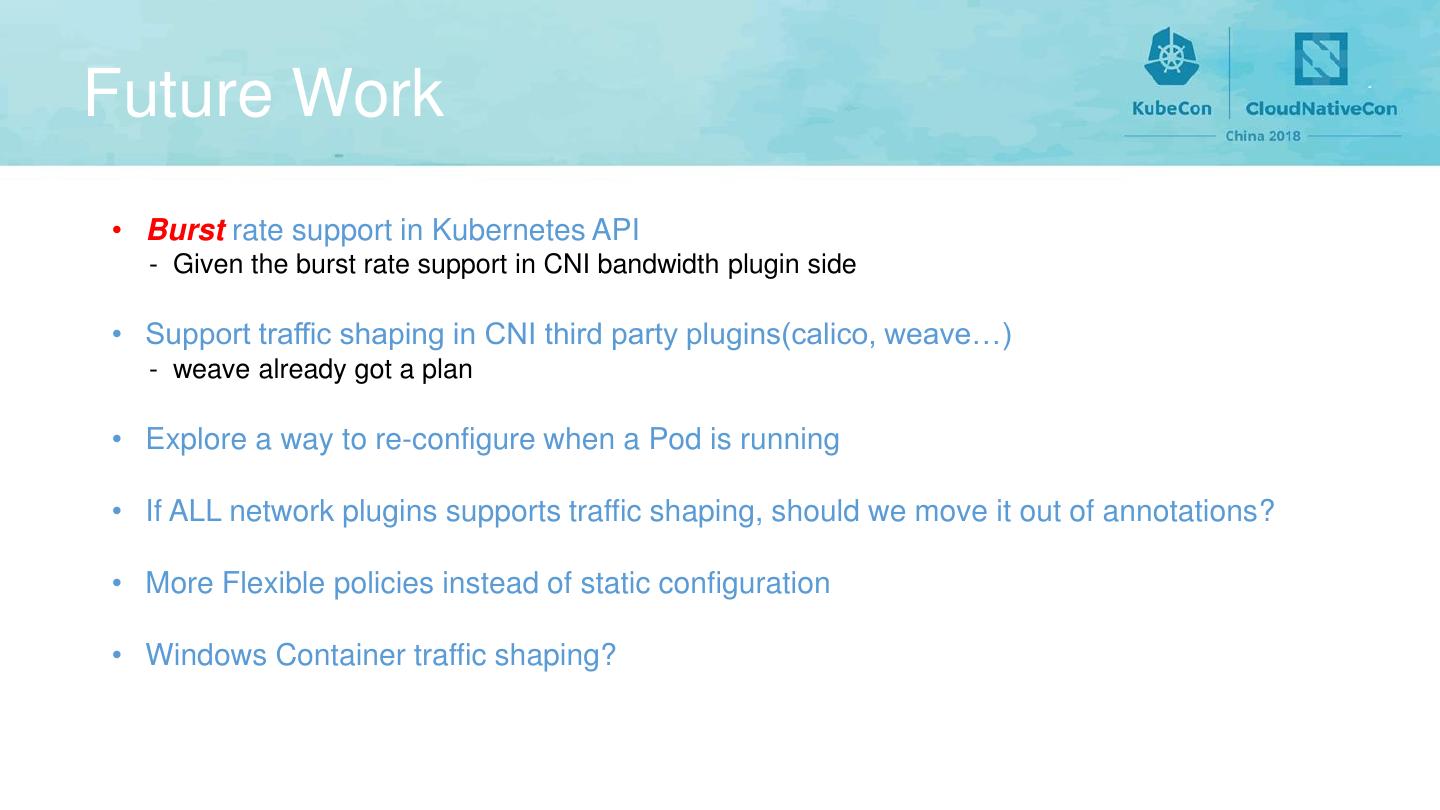 Future Work

KubeCon CloudNativeCon
China 2018

• Burst rate support in Kubernetes API
- Given the burst rate support in CNI bandwidth plugin side

• Support traffic shaping in CNI third party plugins(calico, weave…)
- weave already got a plan

• Explore a way to re-configure when a Pod is running

• If ALL network plugins supports traffic shaping, should we move it out of annotations?

• More Flexible policies instead of static configuration

• Windows Container traffic shaping?